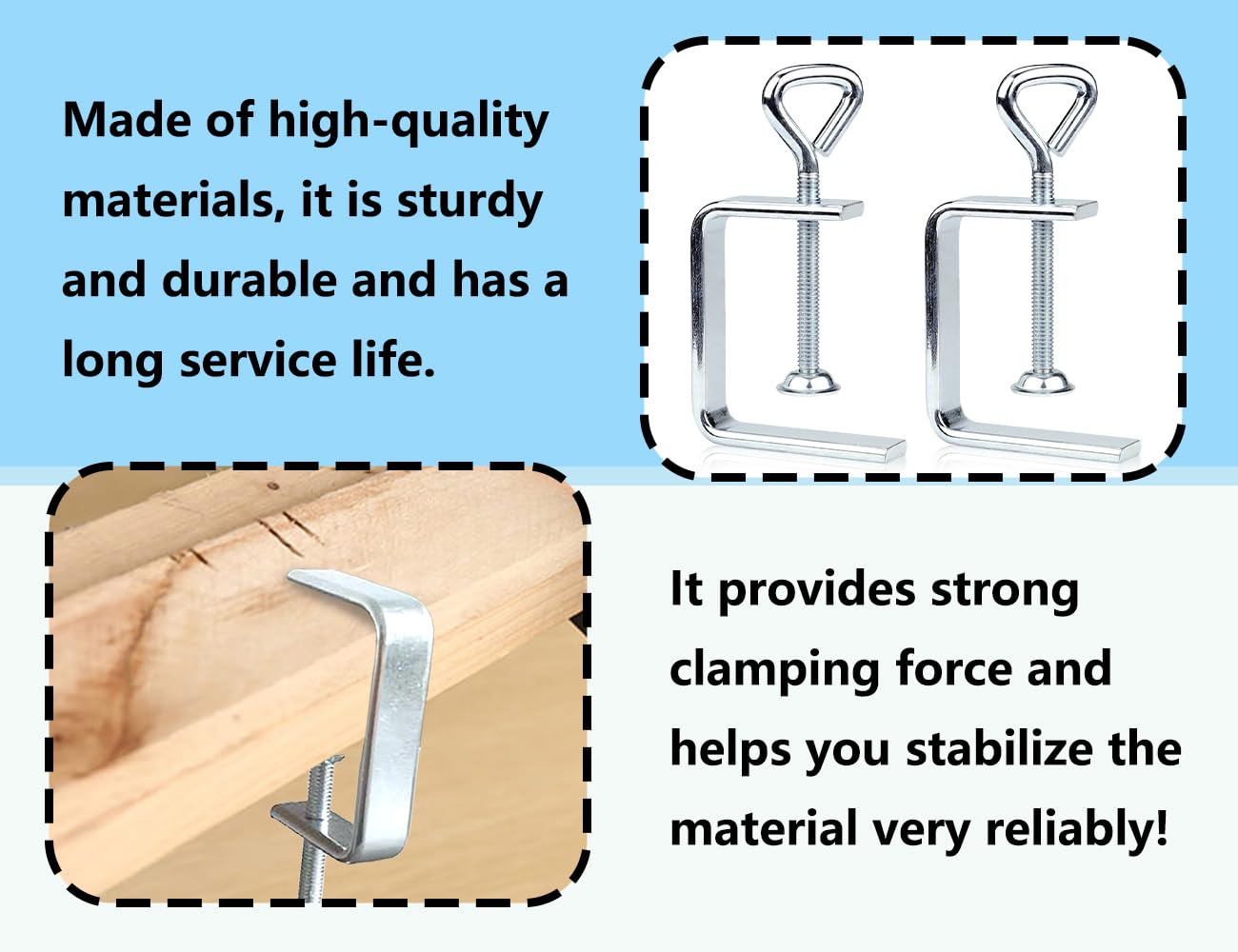 Made of high-quality materials, it is sturdy and durable and has a long service life.

It provides strong clamping force and helps you stabilize the material very reliably!